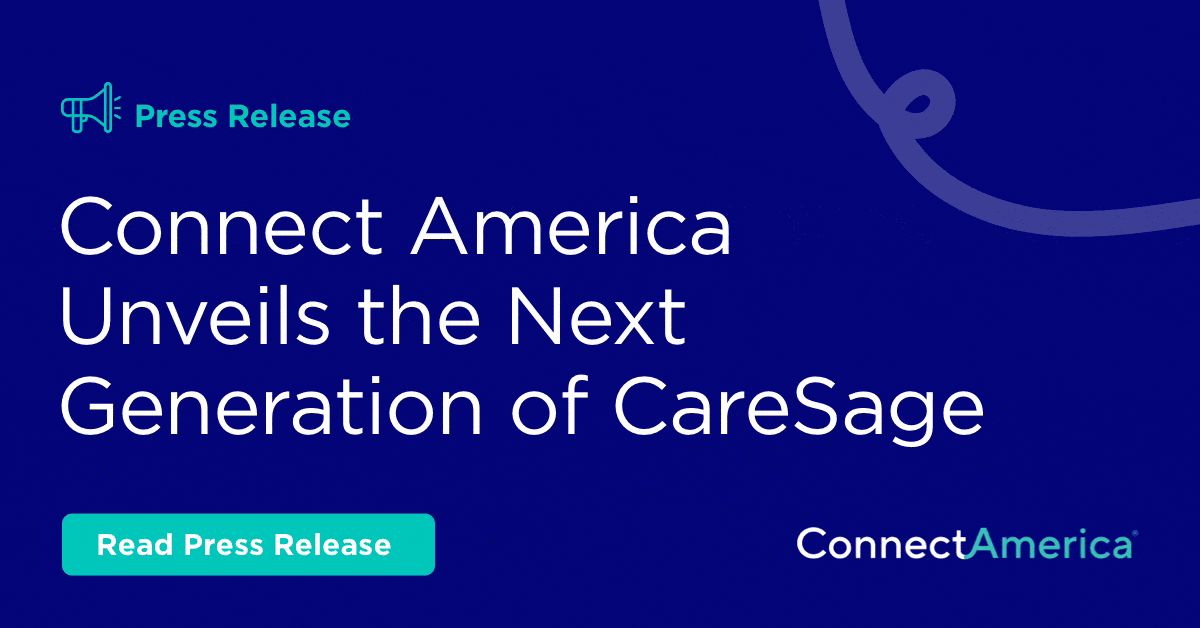 Press Release

Connect America Unveils the Next Generation of CareSage

Read Press Release

ConnectAmerica®